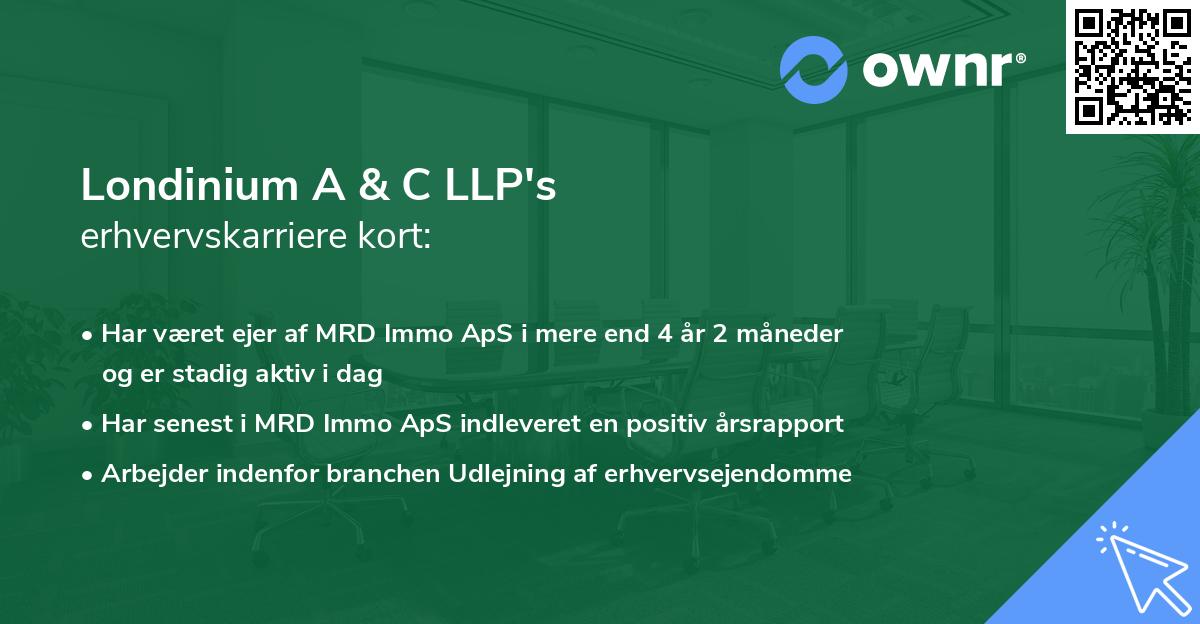 ownr®

Londinium A & C LLP's
erhvervskarriere kort:

• Har været ejer af MRD Immo ApS i mere end 4 år 2 måneder og er stadig aktiv i dag
• Har senest i MRD Immo ApS indleveret en positiv årsrapport
• Arbejder indenfor branchen Udlejning af erhvervsejendomme